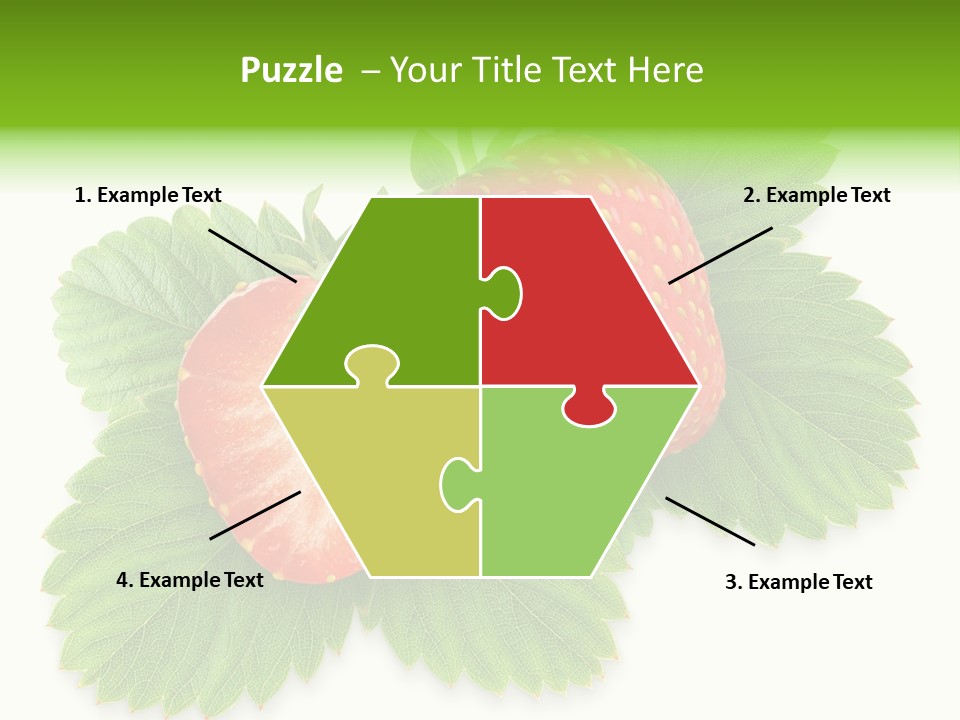 Puzzle – Your Title Text Here

1. Example Text

2. Example Text

4. Example Text

3. Example Text